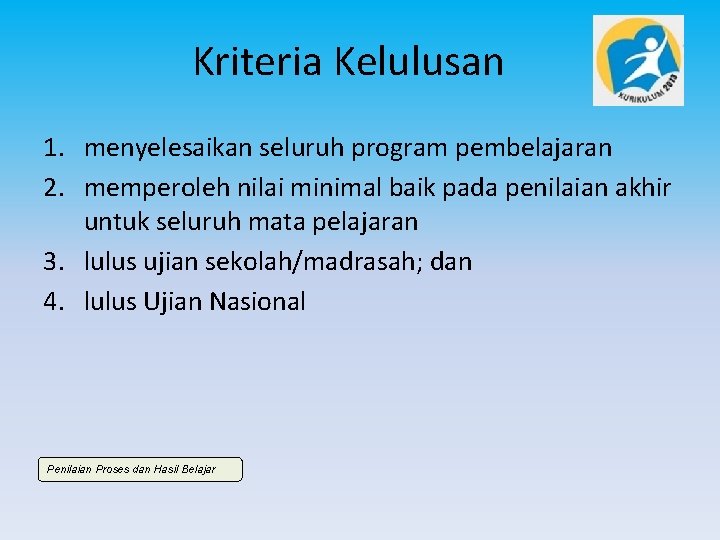 Kriteria Kelulusan

KURIKULUM 2013

1. menyelesaikan seluruh program pembelajaran
2. memperoleh nilai minimal baik pada penilaian akhir untuk seluruh mata pelajaran
3. lulus ujian sekolah/madrasah; dan
4. lulus Ujian Nasional

Penilaian Proses dan Hasil Belajar